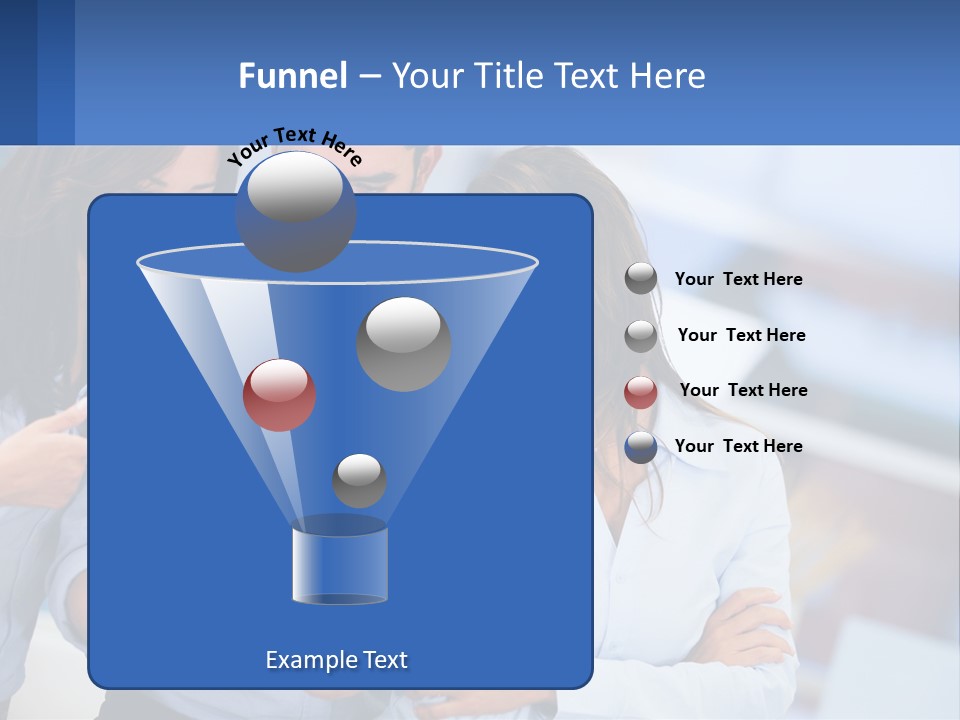 Funnel – Your Title Text Here

Your Text Here

Your Text Here

Your Text Here

Your Text Here

Your Text Here

Example Text